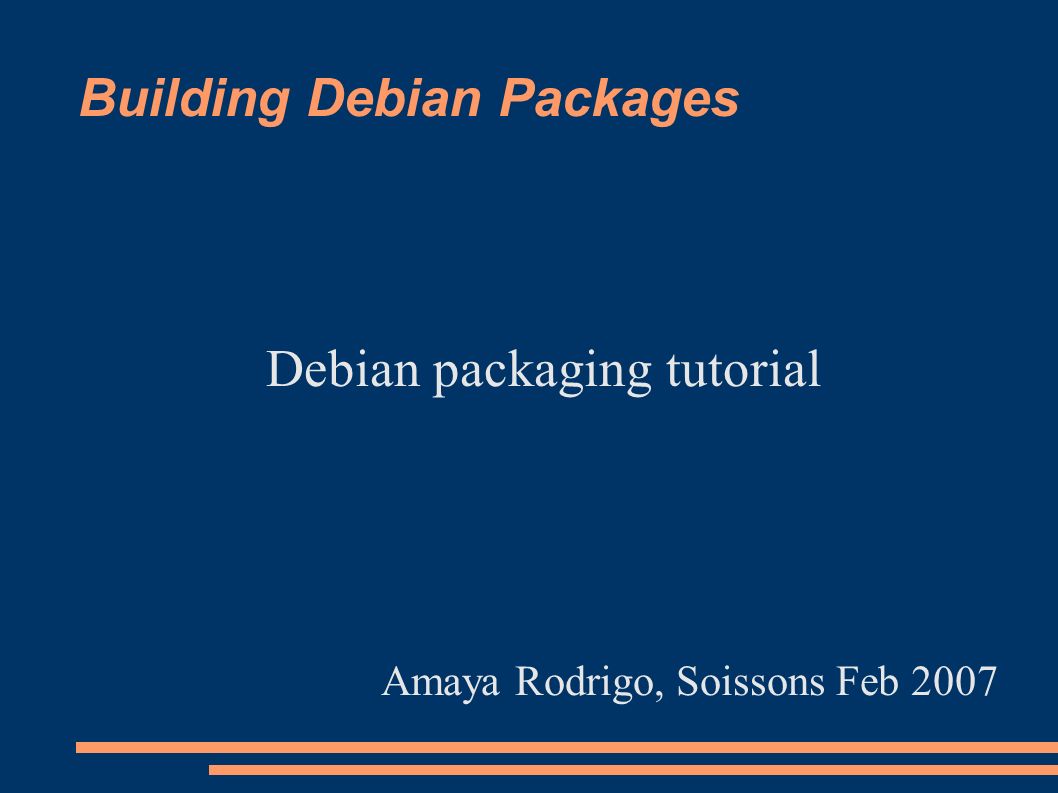 Building Debian Packages

Debian packaging tutorial

Amaya Rodrigo, Soissons Feb 2007